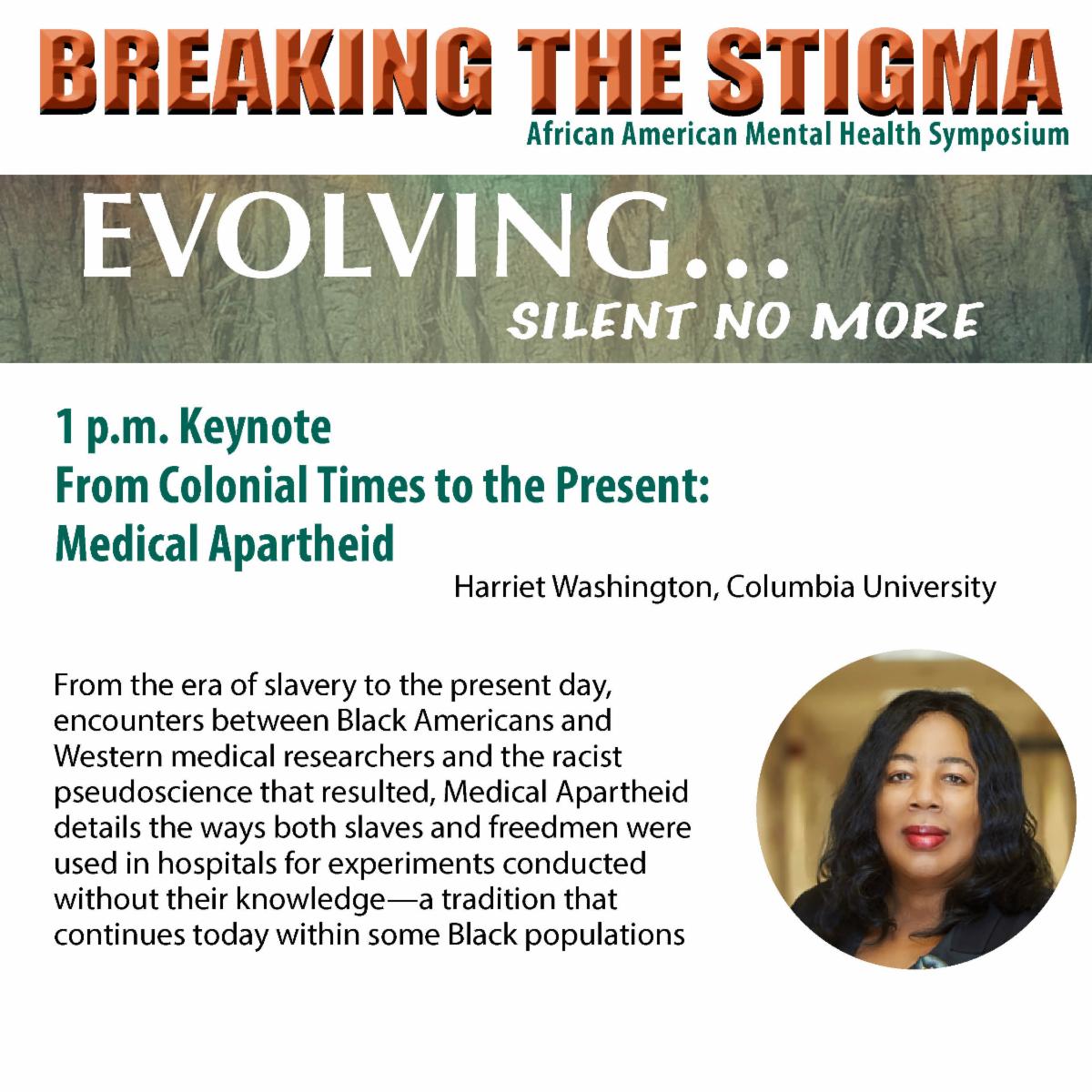 BREAKING THE STIGMA
African American Mental Health Symposium

EVOLVING...
SILENT NO MORE

1 p.m. Keynote
From Colonial Times to the Present:
Medical Apartheid

Harriet Washington, Columbia University

From the era of slavery to the present day, encounters between Black Americans and Western medical researchers and the racist pseudoscience that resulted, Medical Apartheid details the ways both slaves and freedmen were used in hospitals for experiments conducted without their knowledge—a tradition that continues today within some Black populations